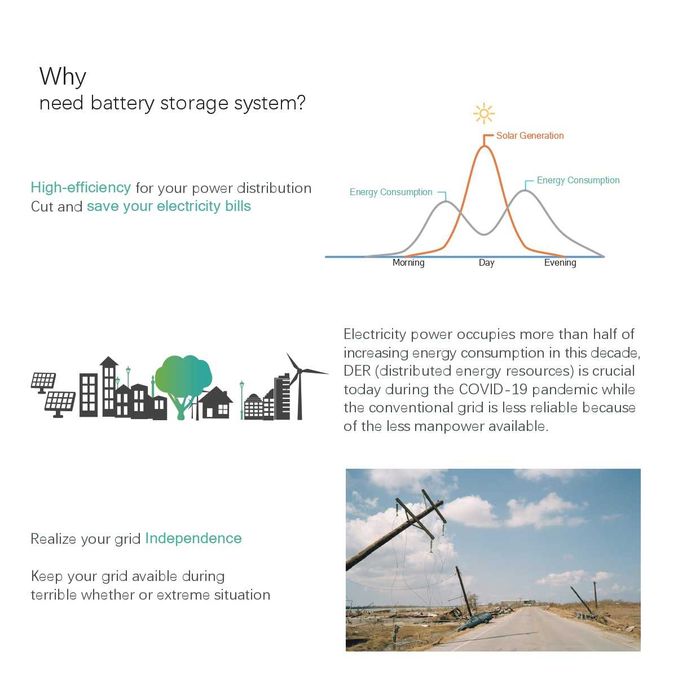 Why
need battery storage system?

High-efficiency for your power distribution
Cut and save your electricity bills

Solar Generation
Energy Consumption
Energy Consumption
Morning
Day
Evening

Electricity power occupies more than half of increasing energy consumption in this decade, DER (distributed energy resources) is crucial today during the COVID-19 pandemic while the conventional grid is less reliable because of the less manpower available.

Realize your grid Independence

Keep your grid avaible during terrible whether or extreme situation